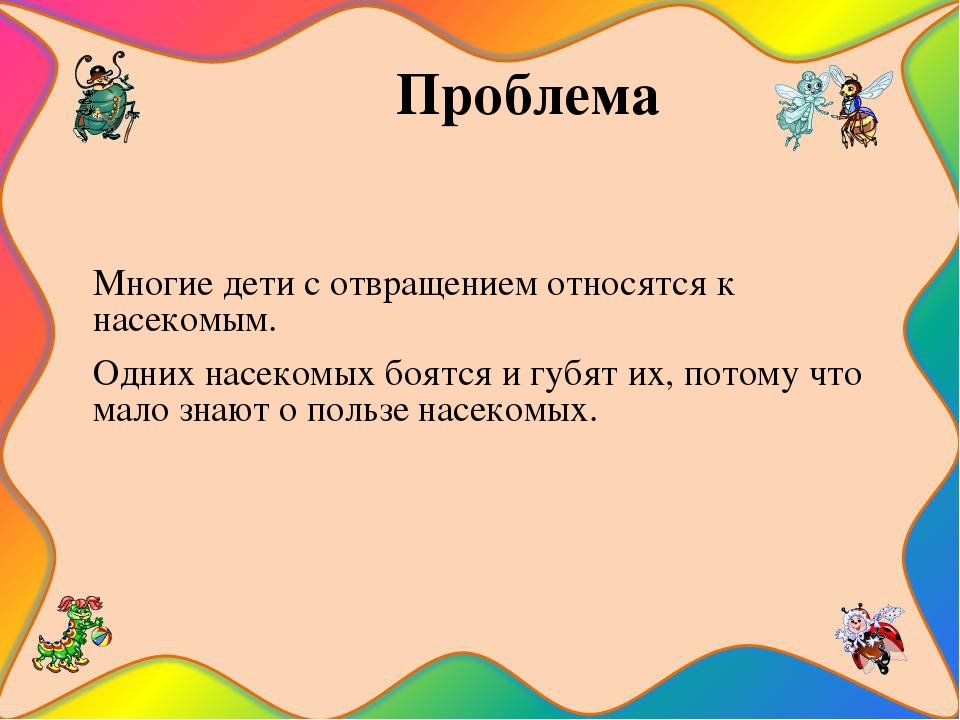 Проблема

Многие дети с отвращением относятся к насекомым.

Одних насекомых боятся и губят их, потому что мало знают о пользе насекомых.